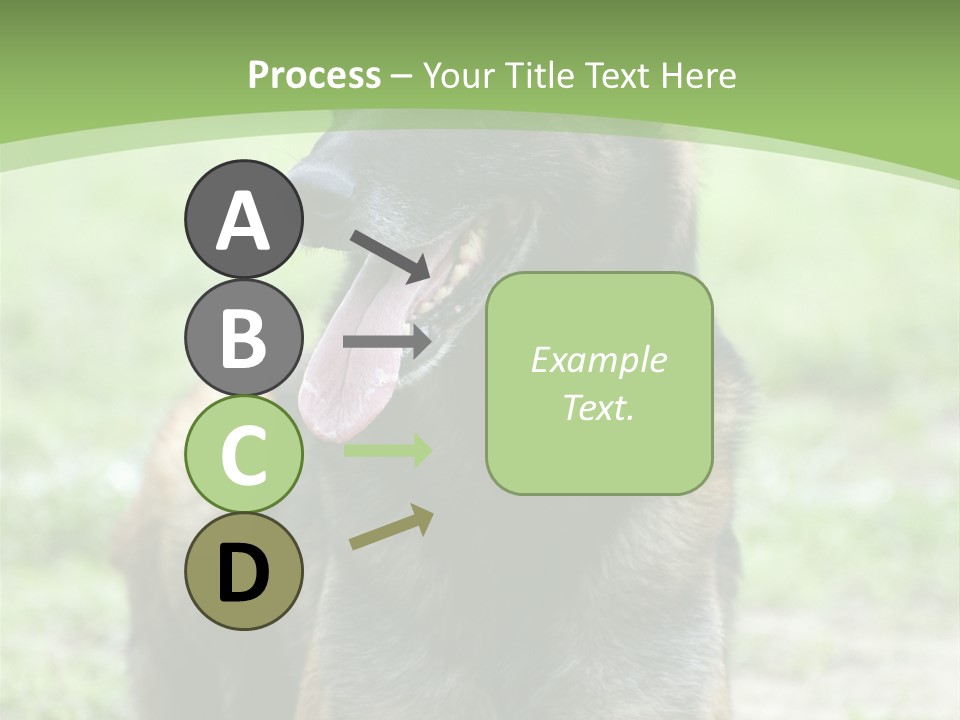 Process – Your Title Text Here

A

B

C

D

Example Text.